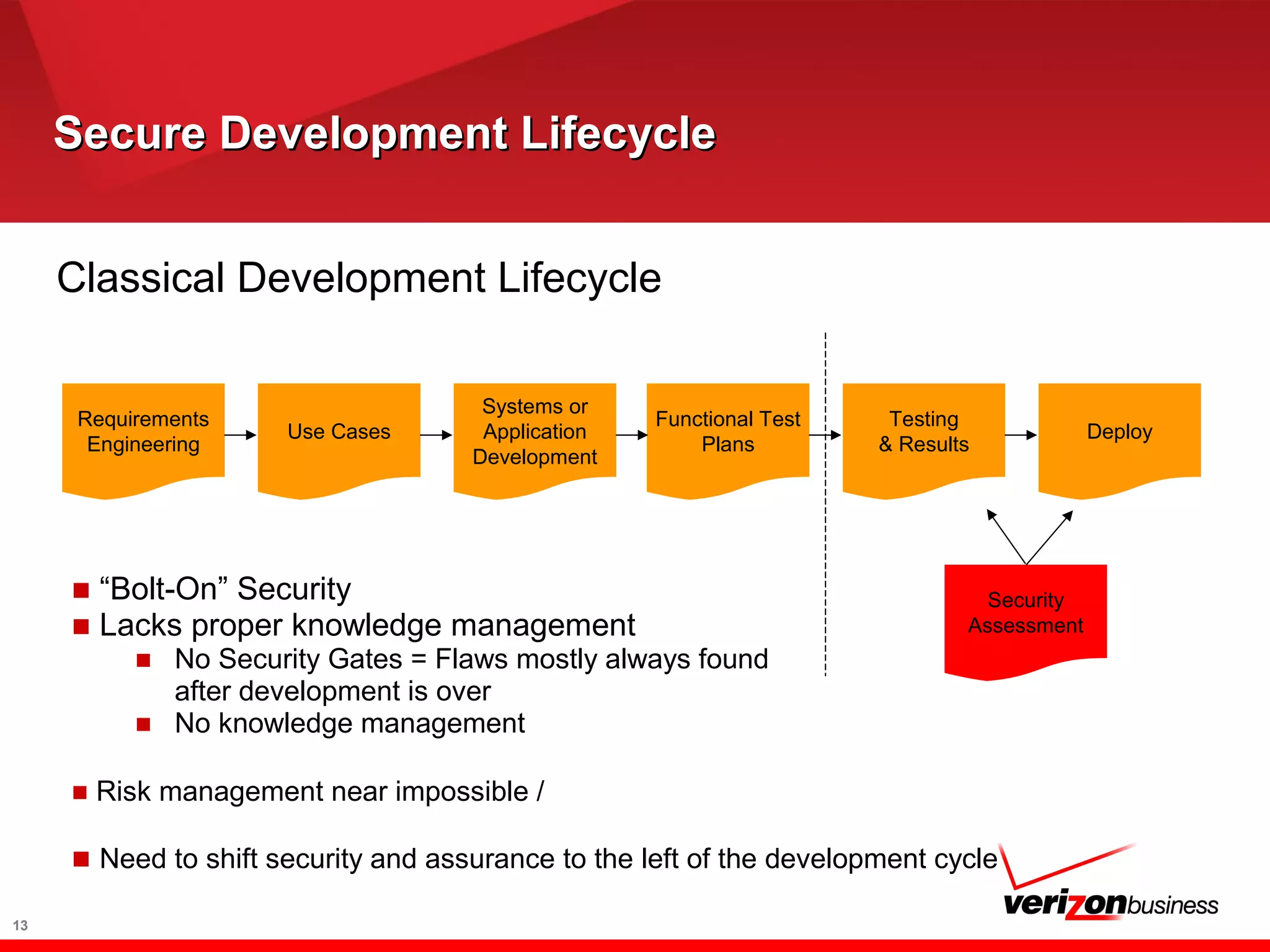 Secure Development Lifecycle

Classical Development Lifecycle

Requirements Engineering

Use Cases

Systems or Application Development

Functional Test Plans

Testing & Results

Deploy

Security Assessment

■ “Bolt-On” Security
■ Lacks proper knowledge management
■ No Security Gates = Flaws mostly always found after development is over
■ No knowledge management

■ Risk management near impossible /

■ Need to shift security and assurance to the left of the development cycle

verizonbusiness

13